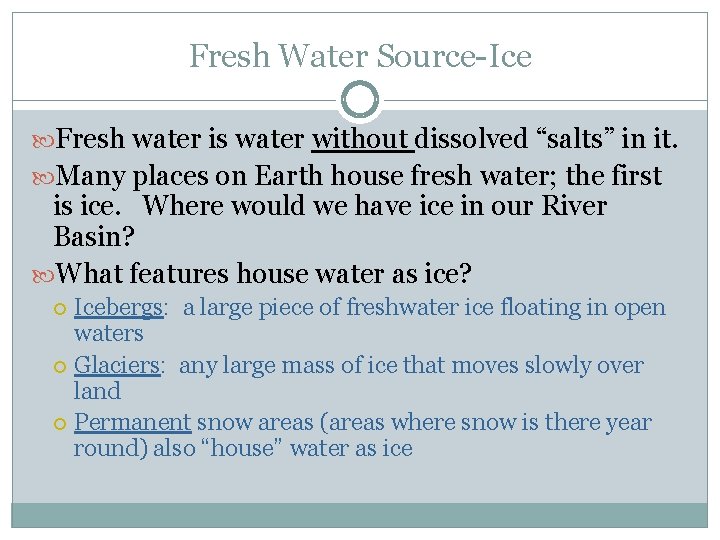 Fresh Water Source-Ice

Fresh water is water without dissolved “salts” in it.

Many places on Earth house fresh water; the first is ice. Where would we have ice in our River Basin?

What features house water as ice?

Icebergs: a large piece of freshwater ice floating in open waters

Glaciers: any large mass of ice that moves slowly over land

Permanent snow areas (areas where snow is there year round) also “house” water as ice